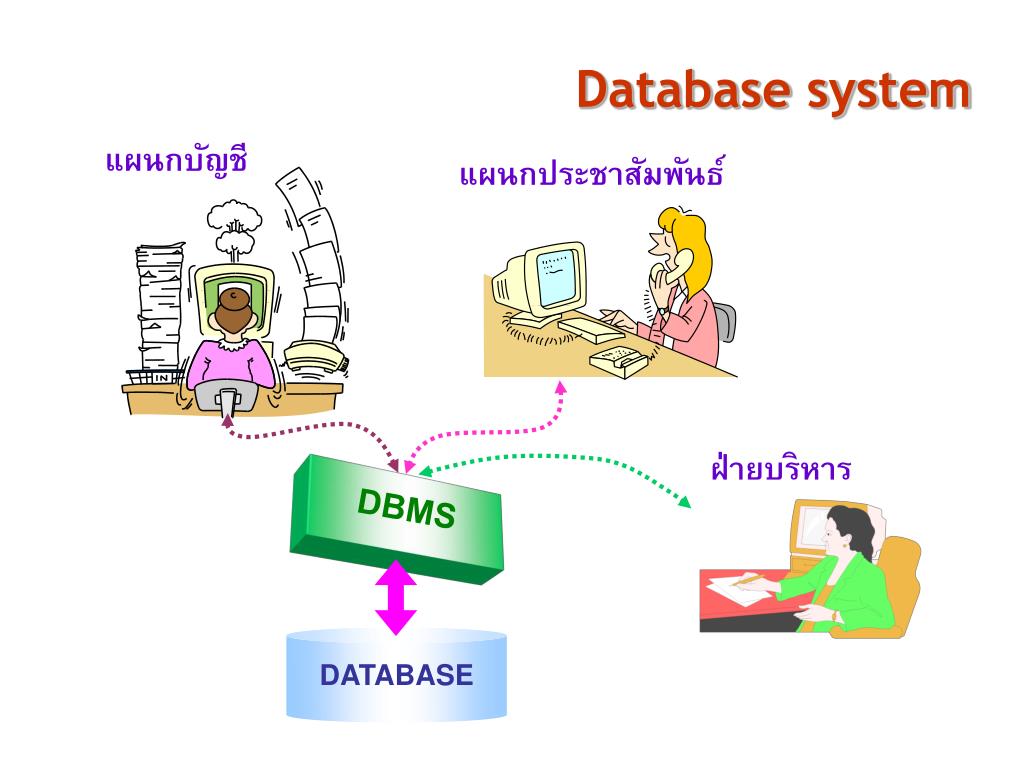 Database system

แผนกบัญชี

แผนกประชาสัมพันธ์

IN

ฝ่ายบริหาร

DBMS

DATABASE